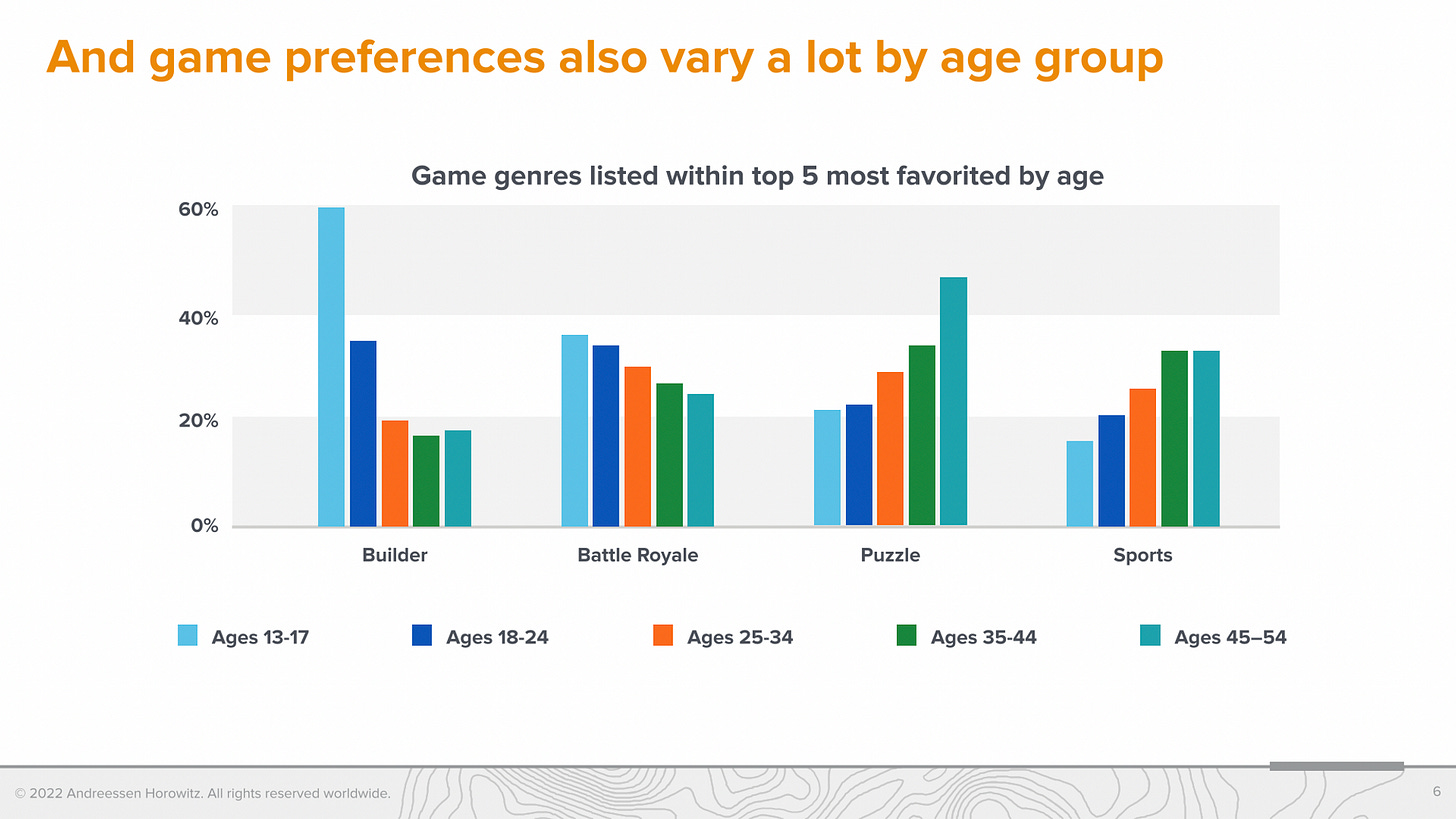 And game preferences also vary a lot by age group

Game genres listed within top 5 most favorited by age

60%

40%

20%

0%

Builder

Battle Royale

Puzzle

Sports

Ages 13-17

Ages 18-24

Ages 25-34

Ages 35-44

Ages 45–54

© 2022 Andreessen Horowitz. All rights reserved worldwide.

6